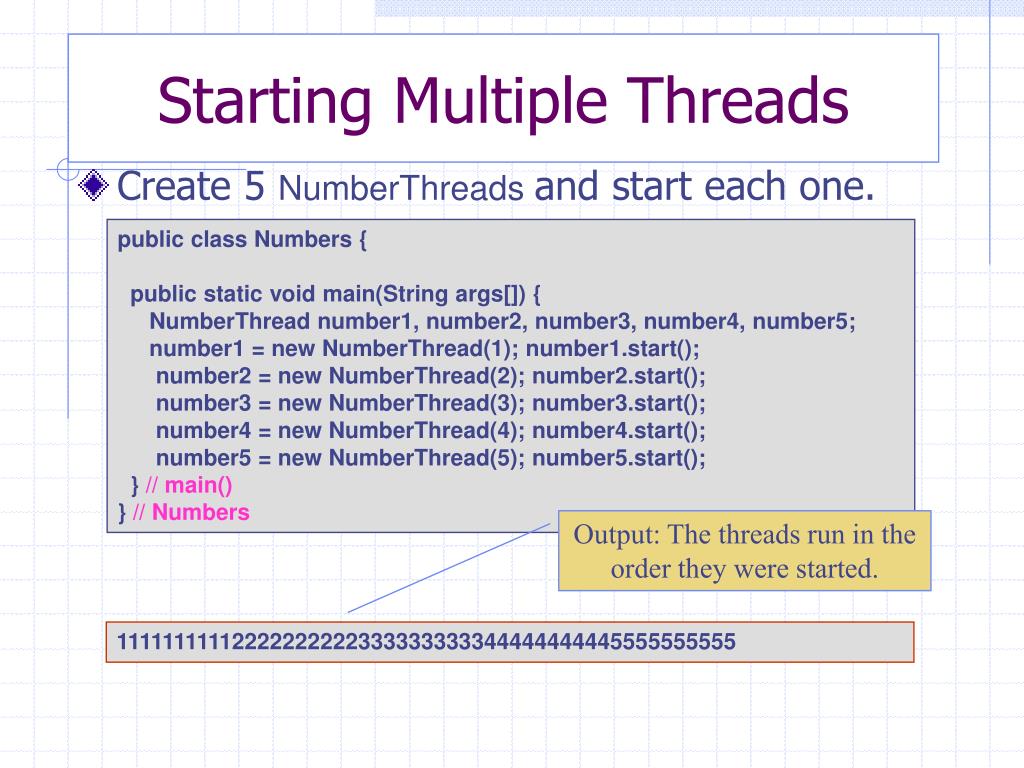 Starting Multiple Threads

Create 5 NumberThreads and start each one.

public class Numbers {

public static void main(String args[]) {
NumberThread number1, number2, number3, number4, number5;
number1 = new NumberThread(1); number1.start();
number2 = new NumberThread(2); number2.start();
number3 = new NumberThread(3); number3.start();
number4 = new NumberThread(4); number4.start();
number5 = new NumberThread(5); number5.start();
} // main()
} // Numbers

Output: The threads run in the order they were started.

11111111112222222222333333333344444444445555555555